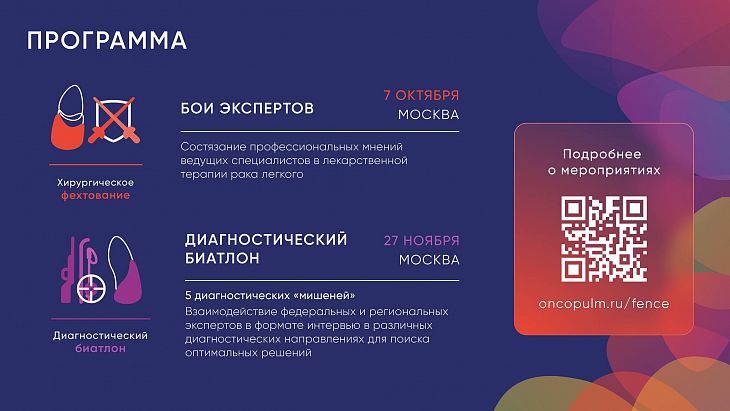 ПРОГРАММА

Хирургическое фехтование

БОИ ЭКСПЕРТОВ

7 ОКТЯБРЯ
МОСКВА

Состязание профессиональных мнений ведущих специалистов в лекарственной терапии рака легкого

Диагностический биатлон

ДИАГНОСТИЧЕСКИЙ БИАТЛОН

27 НОЯБРЯ
МОСКВА

5 диагностических «мишеней»
Взаимодействие федеральных и региональных экспертов в формате интервью в различных диагностических направлениях для поиска оптимальных решений

Подробнее о мероприятиях

oncopulm.ru/fence